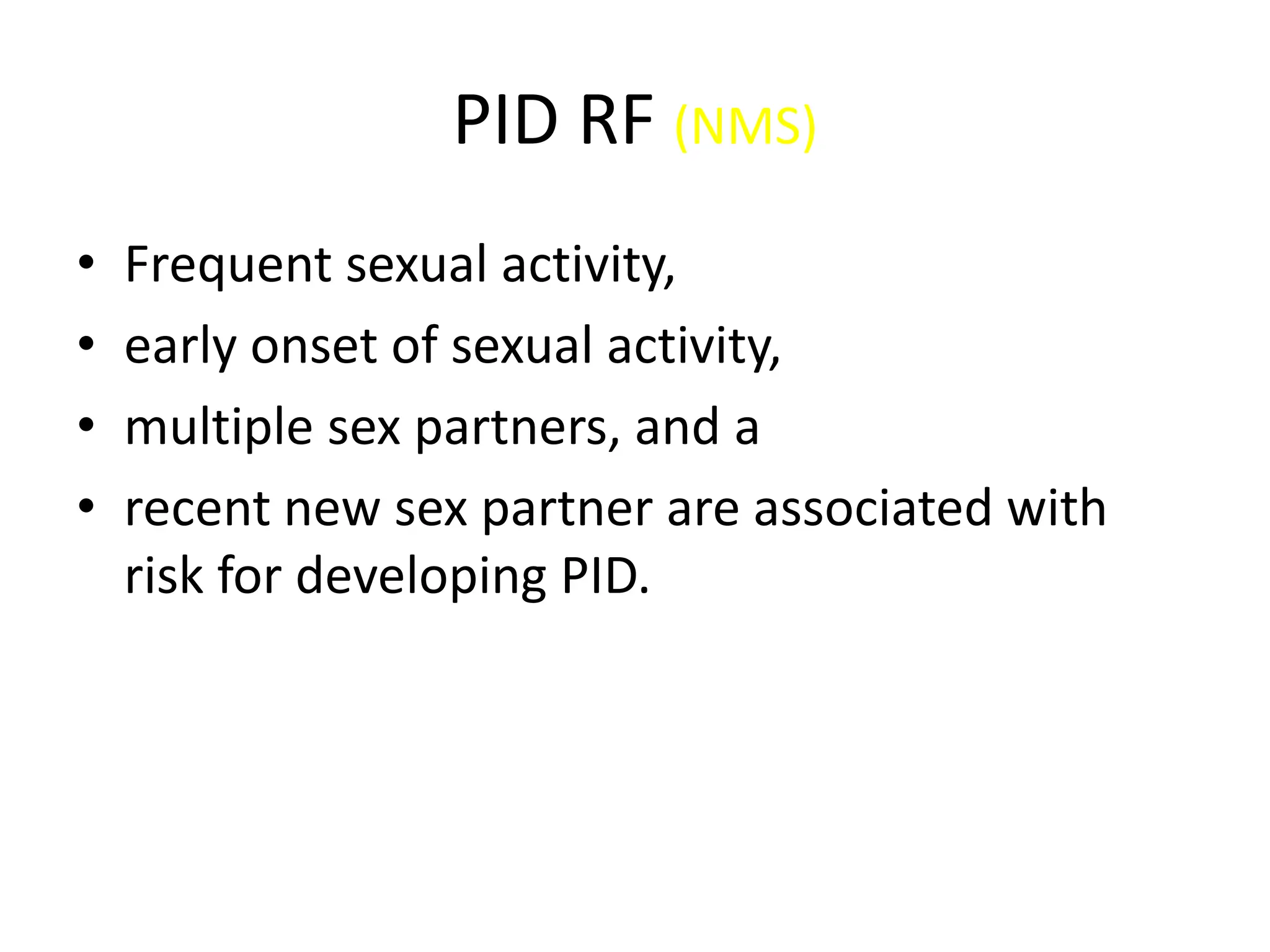 PID RF (NMS)

• Frequent sexual activity,
• early onset of sexual activity,
• multiple sex partners, and a
• recent new sex partner are associated with risk for developing PID.